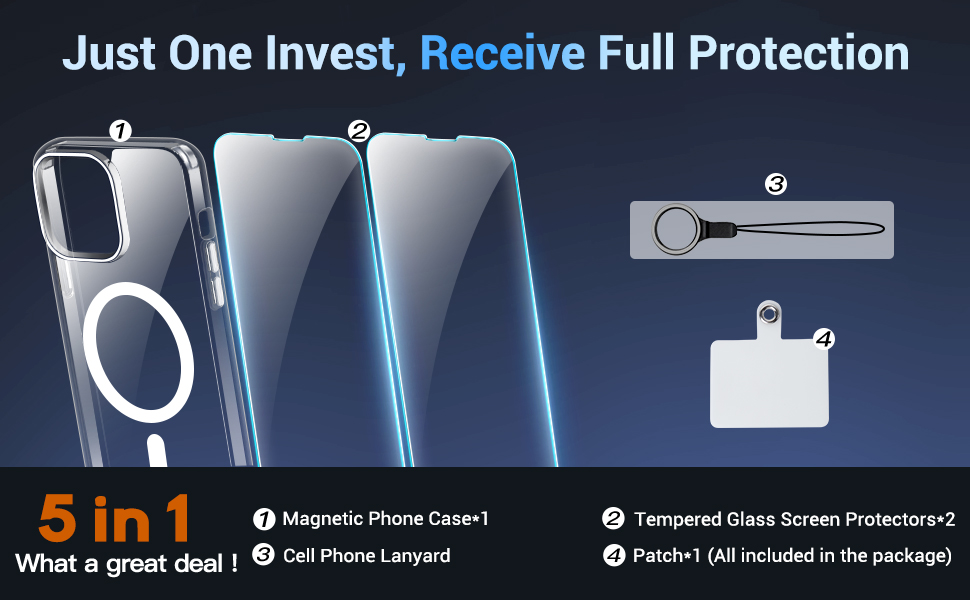 Just One Invest, Receive Full Protection

1

2

3

4

5 in 1

What a great deal !

1 Magnetic Phone Case*1

2 Tempered Glass Screen Protectors*2

3 Cell Phone Lanyard

4 Patch*1 (All included in the package)